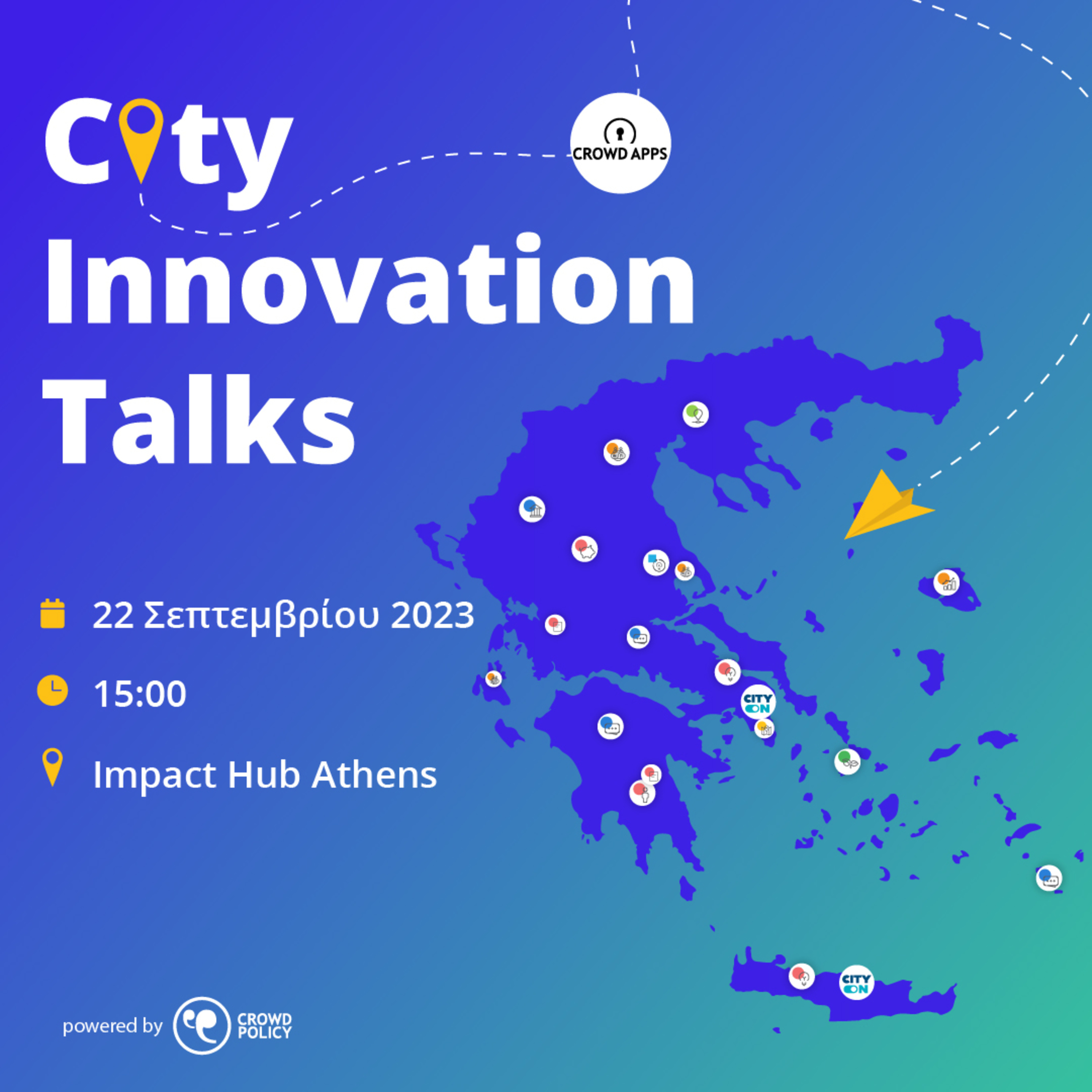 City Innovation Talks

CROWD APPS

22 Σεπτεμβρίου 2023

15:00

Impact Hub Athens

CITY ON

CITY ON

powered by CROWD POLICY